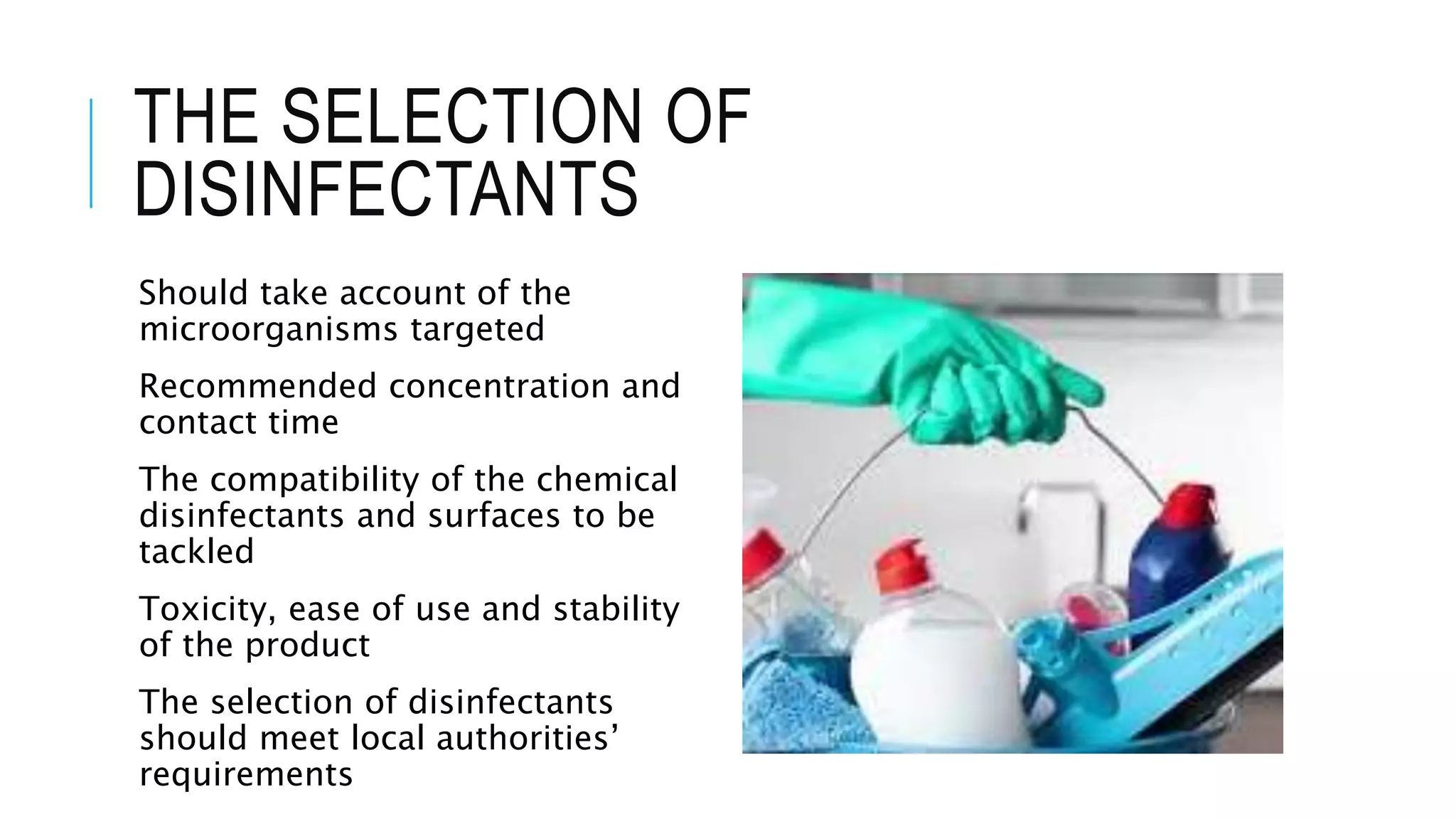 THE SELECTION OF DISINFECTANTS

Should take account of the microorganisms targeted

Recommended concentration and contact time

The compatibility of the chemical disinfectants and surfaces to be tackled

Toxicity, ease of use and stability of the product

The selection of disinfectants should meet local authorities' requirements